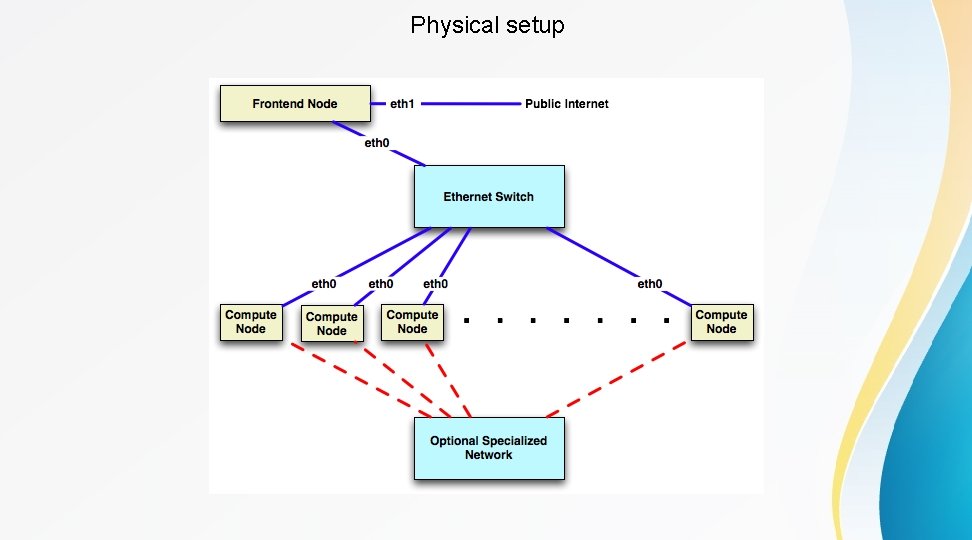 Physical setup

Frontend Node

eth1

Public Internet

eth0

Ethernet Switch

eth0

eth0

eth0

eth0

Compute Node

Compute Node

Compute Node

. . . . . . .

Compute Node

Optional Specialized Network